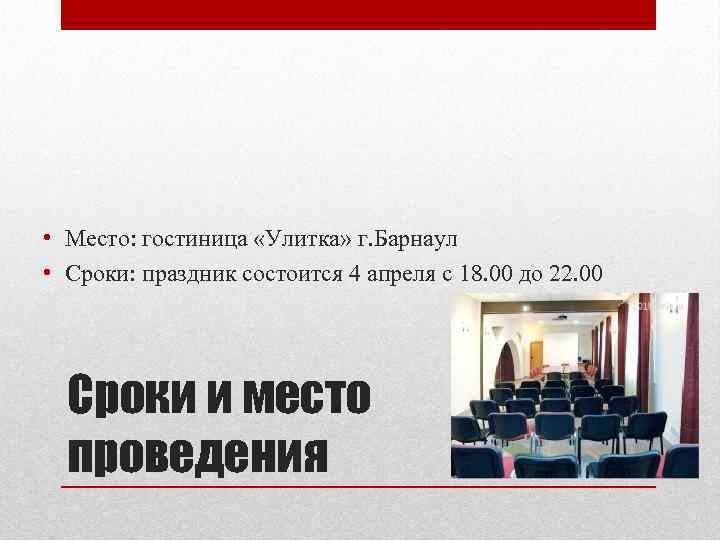 • Место: гостиница «Улитка» г.Барнаул
• Сроки: праздник состоится 4 апреля с 18.00 до 22.00

Сроки и место проведения